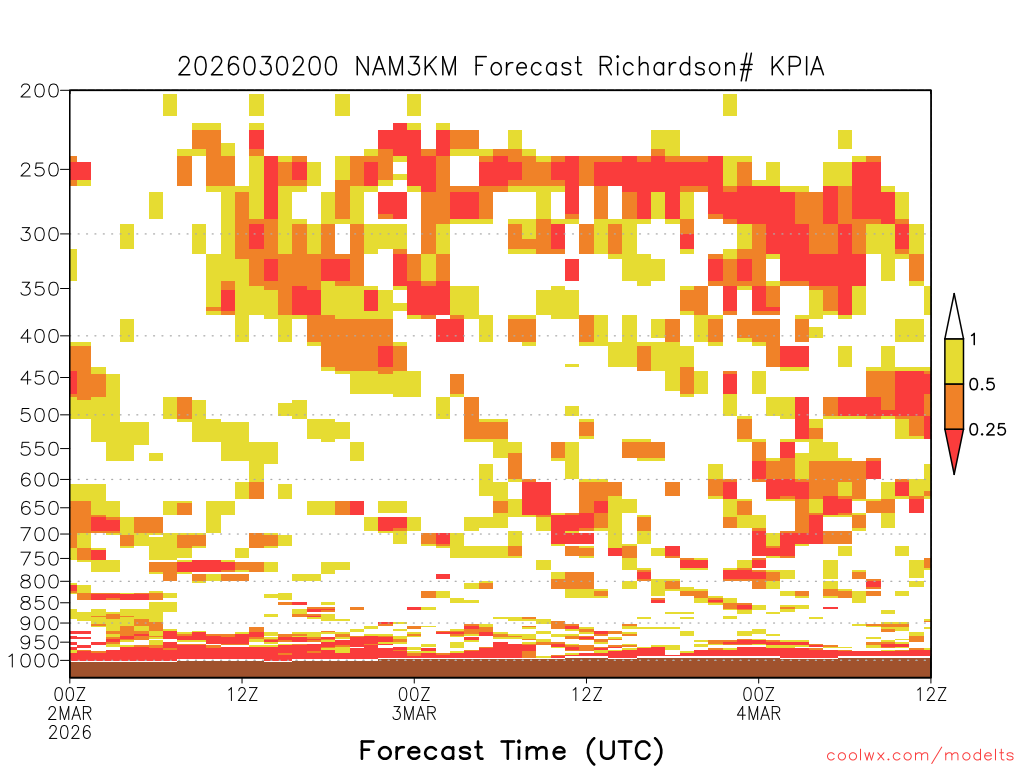 2026030200 NAM3KM Forecast Richardson# KPIA

200
250
300
350
400
450
500
550
600
650
700
750
800
850
900
950
1000

1
0.5
0.25

00Z
2MAR
2026
12Z
00Z
3MAR
12Z
00Z
4MAR
12Z

Forecast Time (UTC)

coolwx.com/modelts